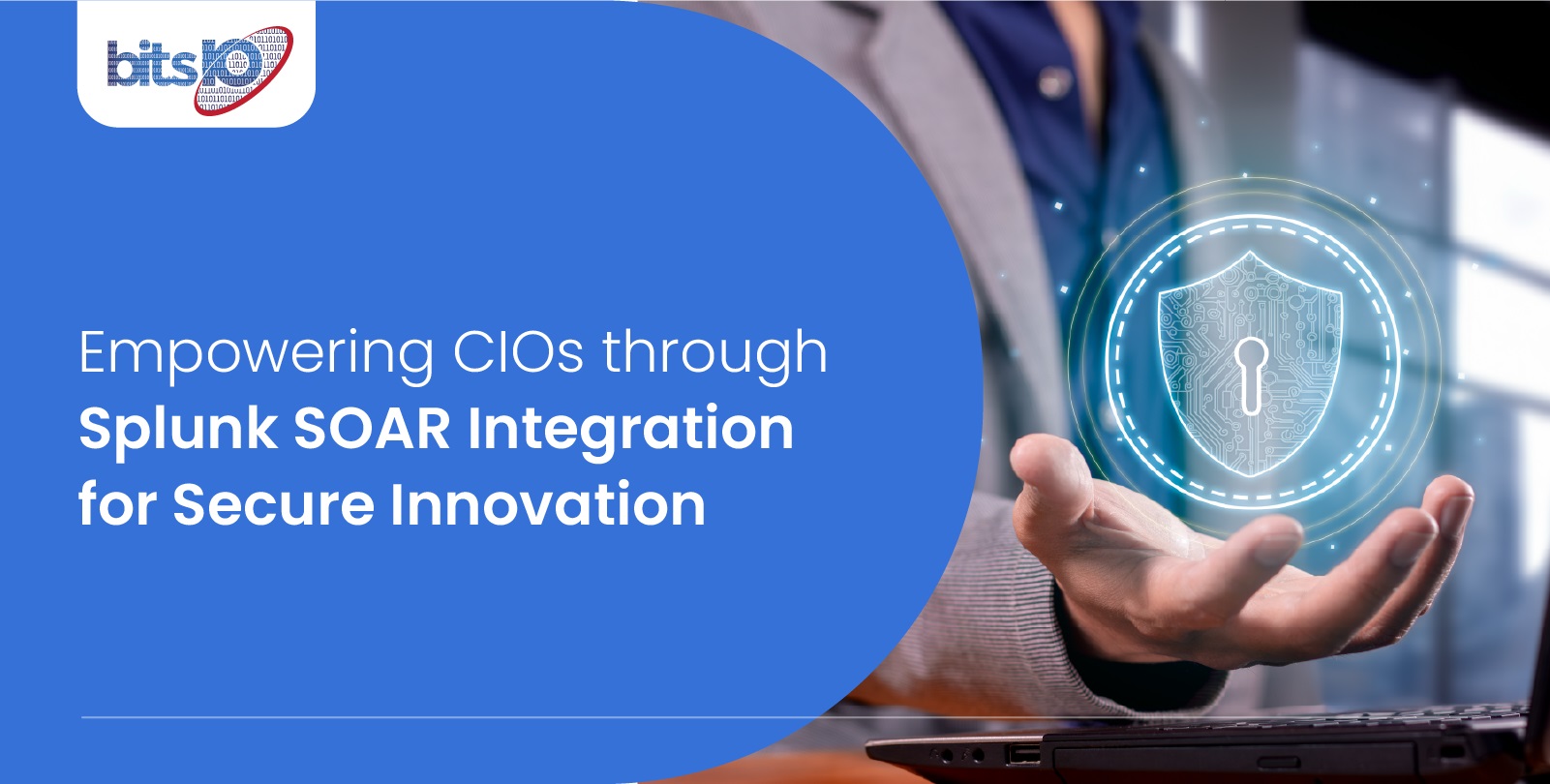 bitsIO

Empowering CIOs through
Splunk SOAR Integration for Secure Innovation